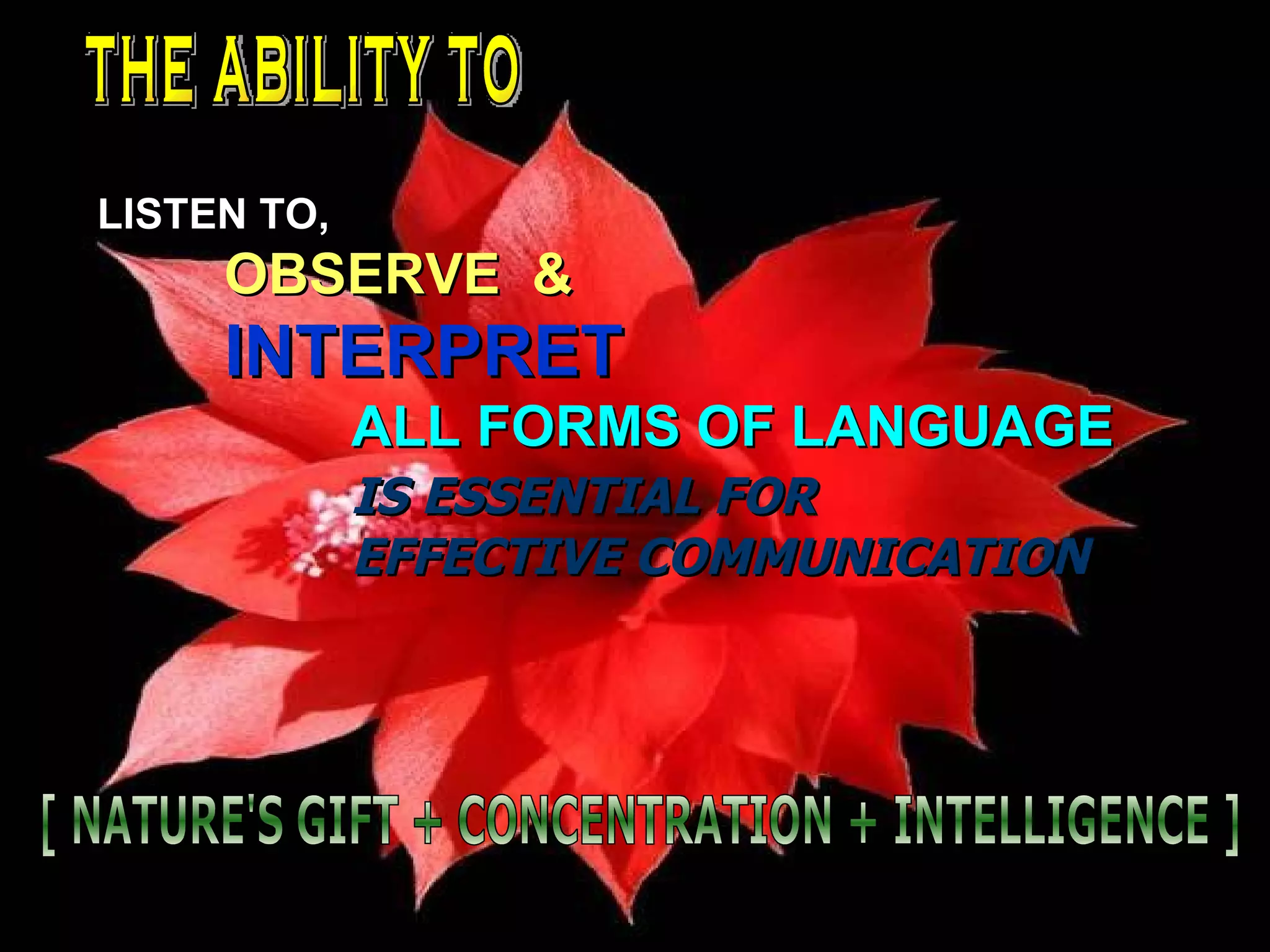 THE ABILITY TO

LISTEN TO,
OBSERVE &
INTERPRET
ALL FORMS OF LANGUAGE
IS ESSENTIAL FOR
EFFECTIVE COMMUNICATION

[ NATURE'S GIFT + CONCENTRATION + INTELLIGENCE ]